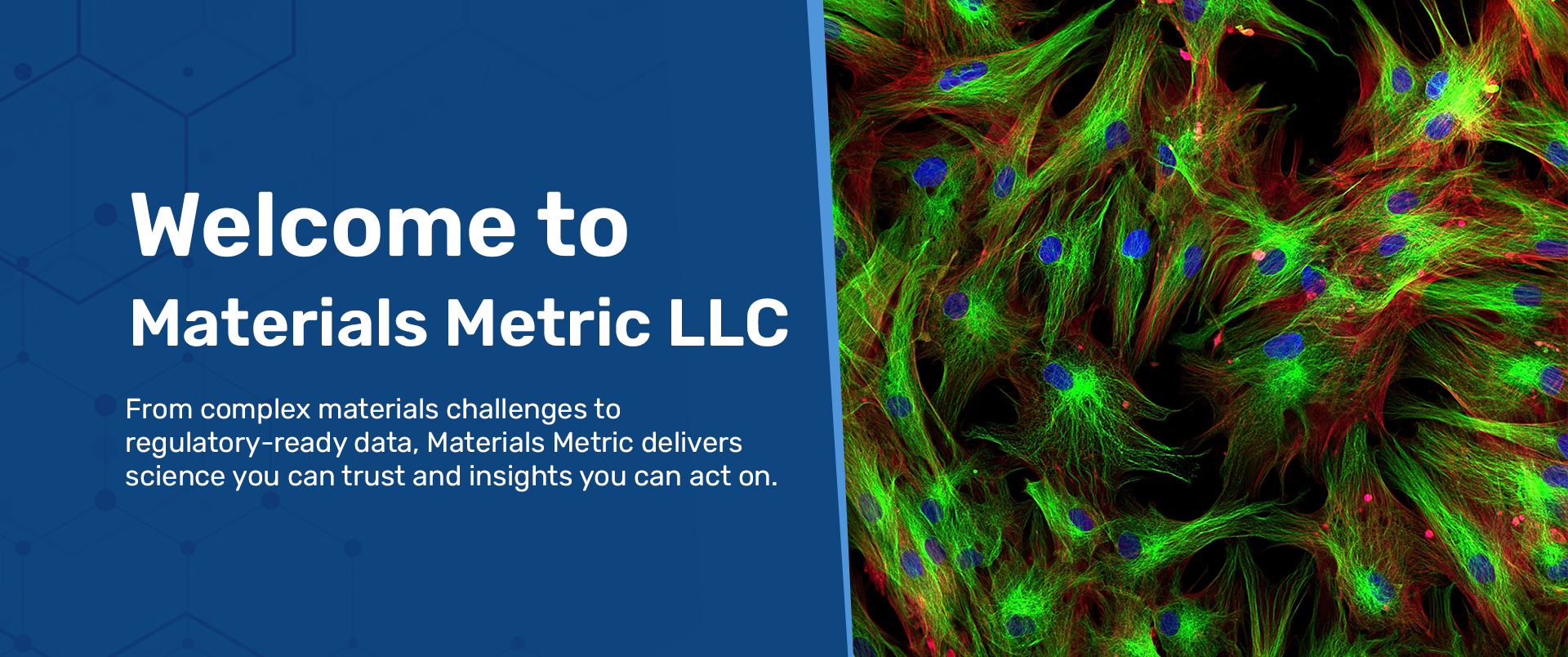 Welcome to
Materials Metric LLC

From complex materials challenges to regulatory-ready data, Materials Metric delivers science you can trust and insights you can act on.